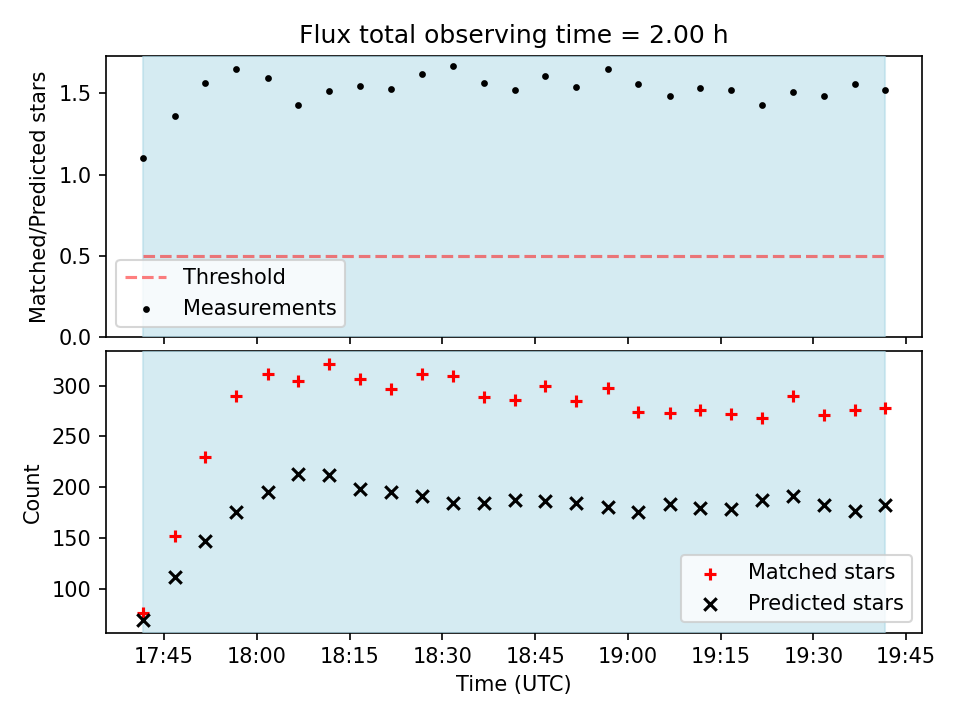 Flux total observing time = 2.00 h

Matched/Predicted stars

1.5
1.0
0.5
0.0

Threshold
Measurements

Count

300
250
200
150
100

Matched stars
Predicted stars

17:45 18:00 18:15 18:30 18:45 19:00 19:15 19:30 19:45

Time (UTC)